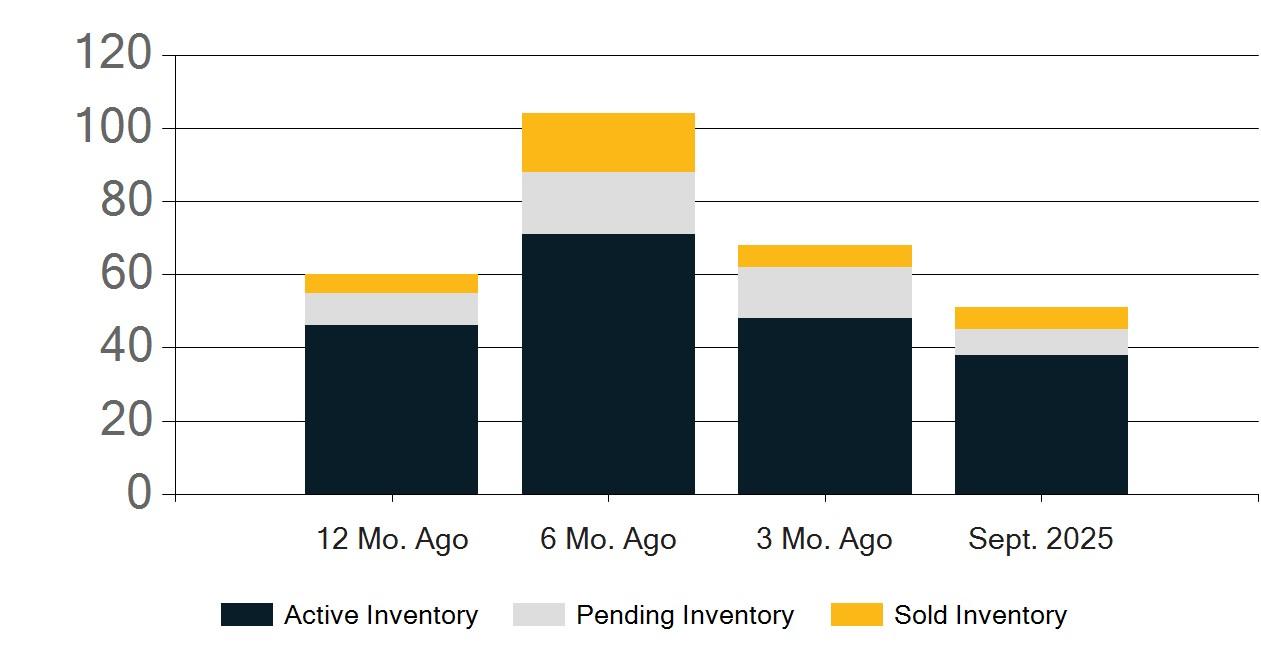 120
100
80
60
40
20
0

12 Mo. Ago
6 Mo. Ago
3 Mo. Ago
Sept. 2025

Active Inventory
Pending Inventory
Sold Inventory